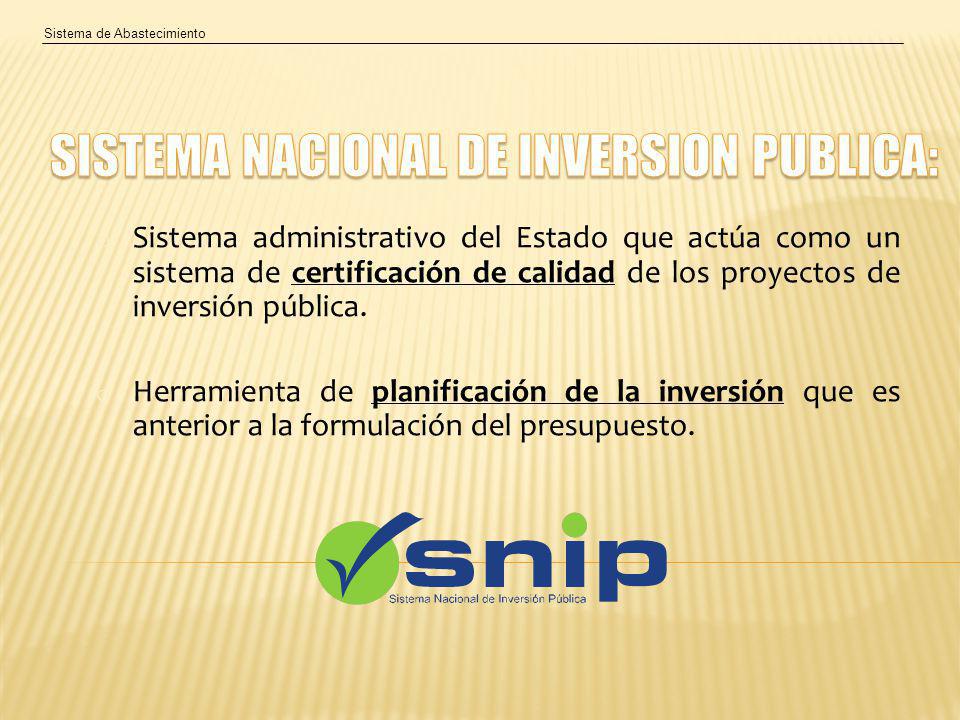 Sistema de Abastecimiento

SISTEMA NACIONAL DE INVERSION PUBLICA:

Sistema administrativo del Estado que actúa como un sistema de certificación de calidad de los proyectos de inversión pública.

Herramienta de planificación de la inversión que es anterior a la formulación del presupuesto.

snip
Sistema Nacional de Inversión Pública